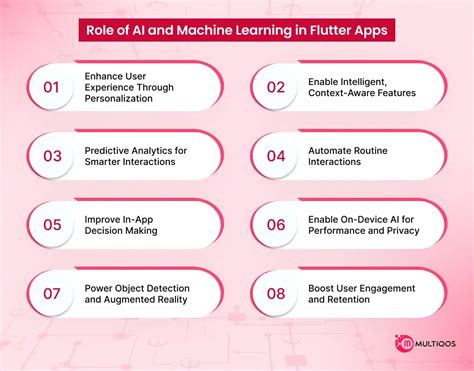 Role of AI and Machine Learning in Flutter Apps

01 Enhance User Experience Through Personalization

02 Enable Intelligent, Context-Aware Features

03 Predictive Analytics for Smarter Interactions

04 Automate Routine Interactions

05 Improve In-App Decision Making

06 Enable On-Device AI for Performance and Privacy

07 Power Object Detection and Augmented Reality

08 Boost User Engagement and Retention

MULTIQOS